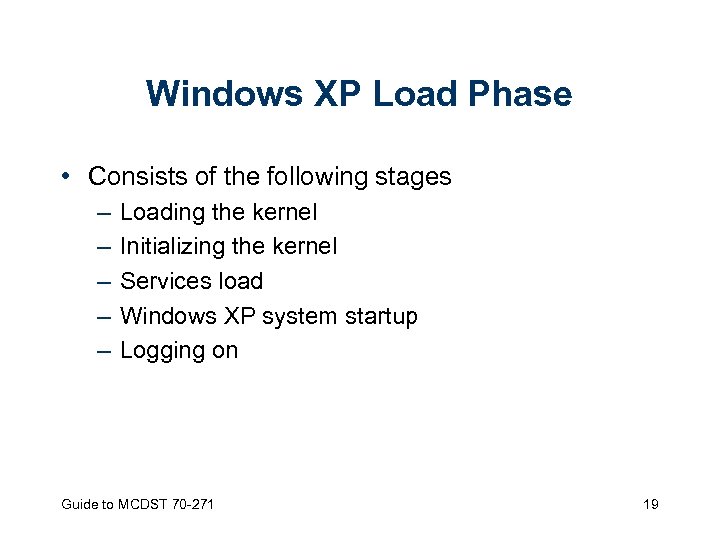 Windows XP Load Phase

• Consists of the following stages
– Loading the kernel
– Initializing the kernel
– Services load
– Windows XP system startup
– Logging on

Guide to MCDST 70-271

19